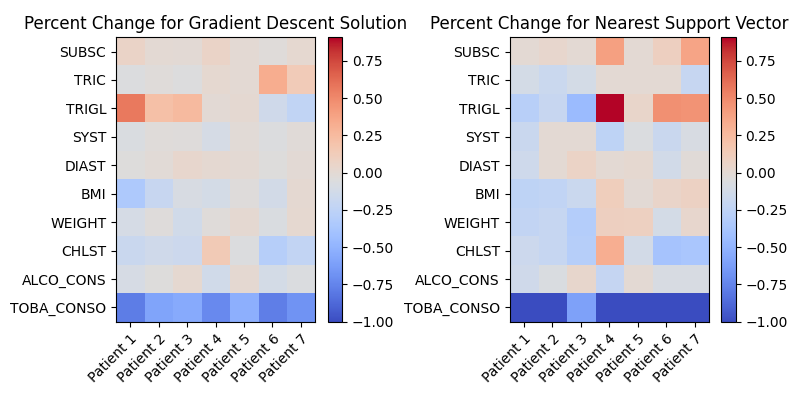 Percent Change for Gradient Descent Solution

SUBSC
TRIC
TRIGL
SYST
DIAST
BMI
WEIGHT
CHLST
ALCO_CONS
TOBA_CONSO

Patient 1
Patient 2
Patient 3
Patient 4
Patient 5
Patient 6
Patient 7

0.75
0.50
0.25
0.00
−0.25
−0.50
−0.75
−1.00

Percent Change for Nearest Support Vector

SUBSC
TRIC
TRIGL
SYST
DIAST
BMI
WEIGHT
CHLST
ALCO_CONS
TOBA_CONSO

Patient 1
Patient 2
Patient 3
Patient 4
Patient 5
Patient 6
Patient 7

0.75
0.50
0.25
0.00
−0.25
−0.50
−0.75
−1.00